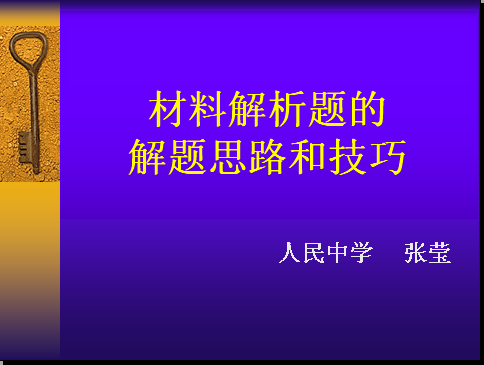 材料解析题的
解题思路和技巧

人民中学　张莹